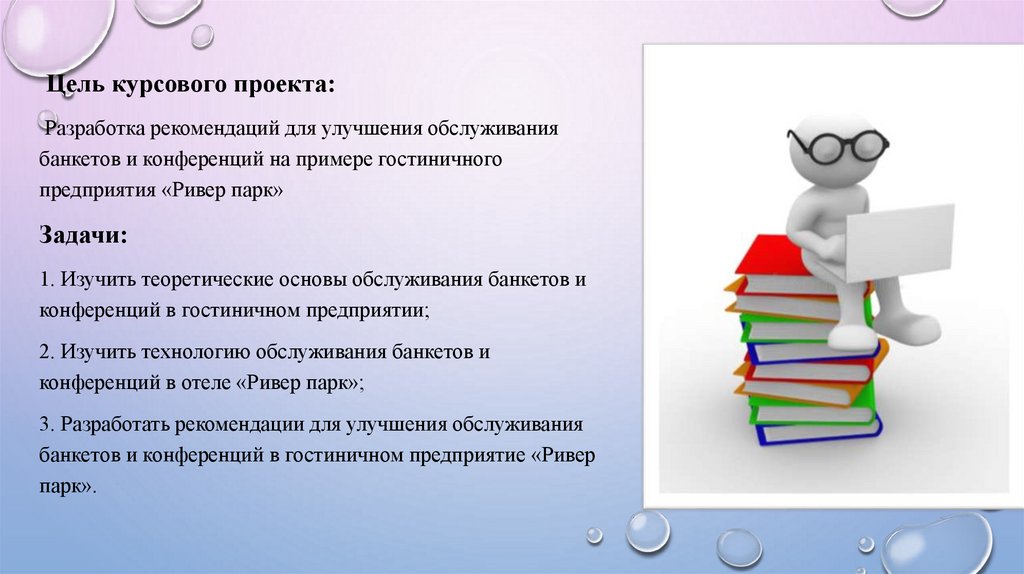 Цель курсового проекта:

Разработка рекомендаций для улучшения обслуживания банкетов и конференций на примере гостиничного предприятия «Ривер парк»

Задачи:

1. Изучить теоретические основы обслуживания банкетов и конференций в гостиничном предприятии;

2. Изучить технологию обслуживания банкетов и конференций в отеле «Ривер парк»;

3. Разработать рекомендации для улучшения обслуживания банкетов и конференций в гостиничном предприятие «Ривер парк».